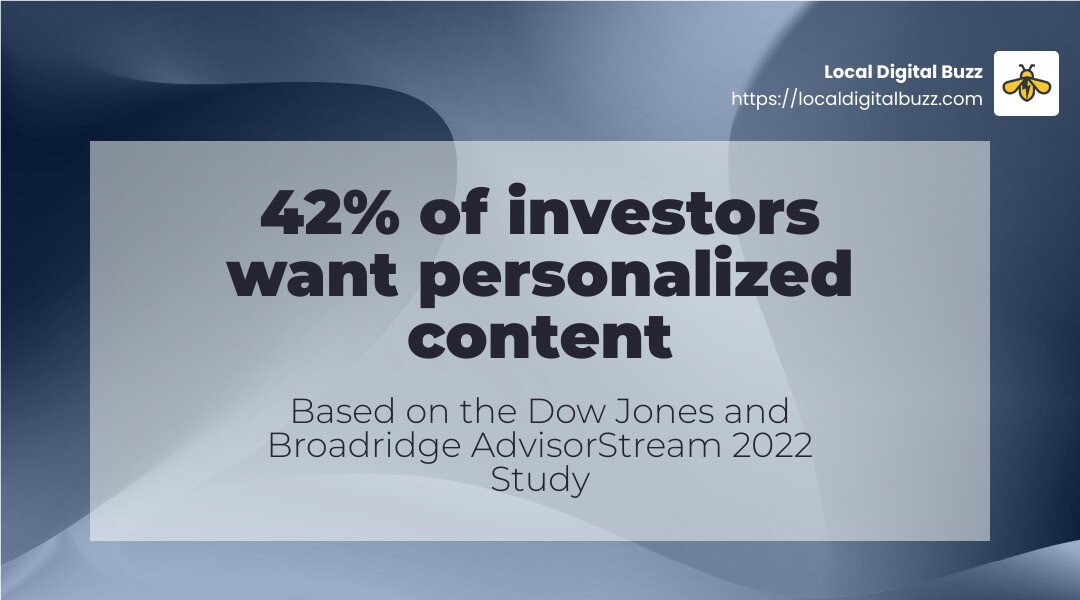 Local Digital Buzz
https://localdigitalbuzz.com

42% of investors want personalized content

Based on the Dow Jones and Broadridge AdvisorStream 2022 Study